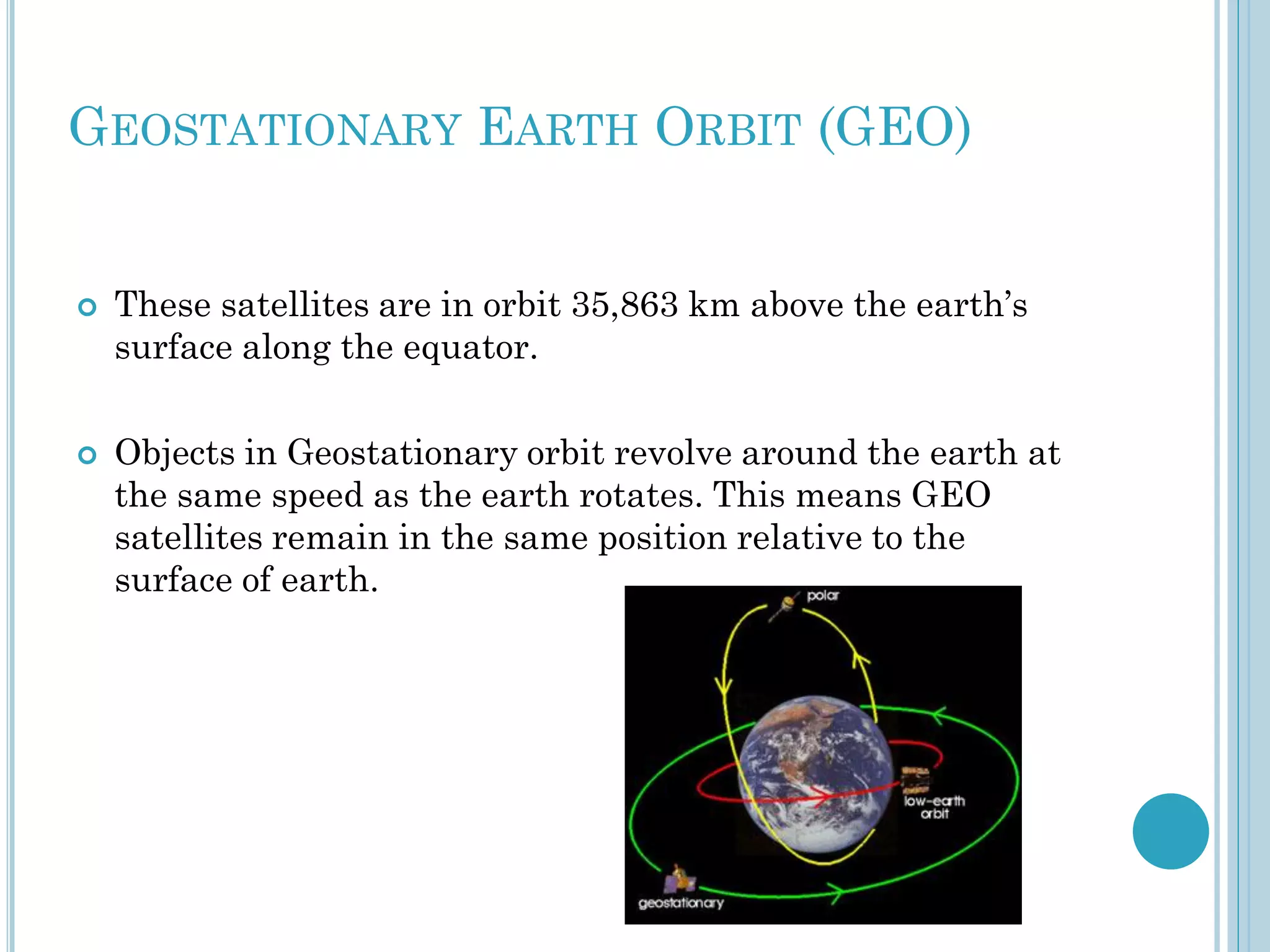 GEOSTATIONARY EARTH ORBIT (GEO)

These satellites are in orbit 35,863 km above the earth's surface along the equator.

Objects in Geostationary orbit revolve around the earth at the same speed as the earth rotates. This means GEO satellites remain in the same position relative to the surface of earth.

polar

low-earth orbit

geostationary